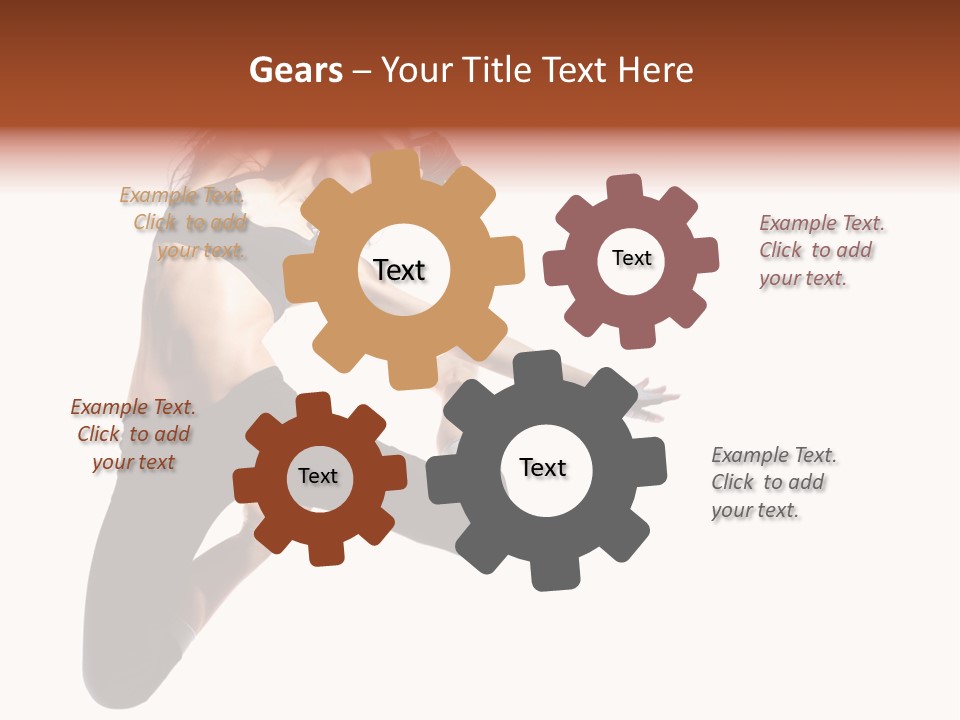 Gears – Your Title Text Here

Example Text. Click to add your text.

Text

Text

Example Text. Click to add your text.

Example Text. Click to add your text

Text

Text

Example Text. Click to add your text.